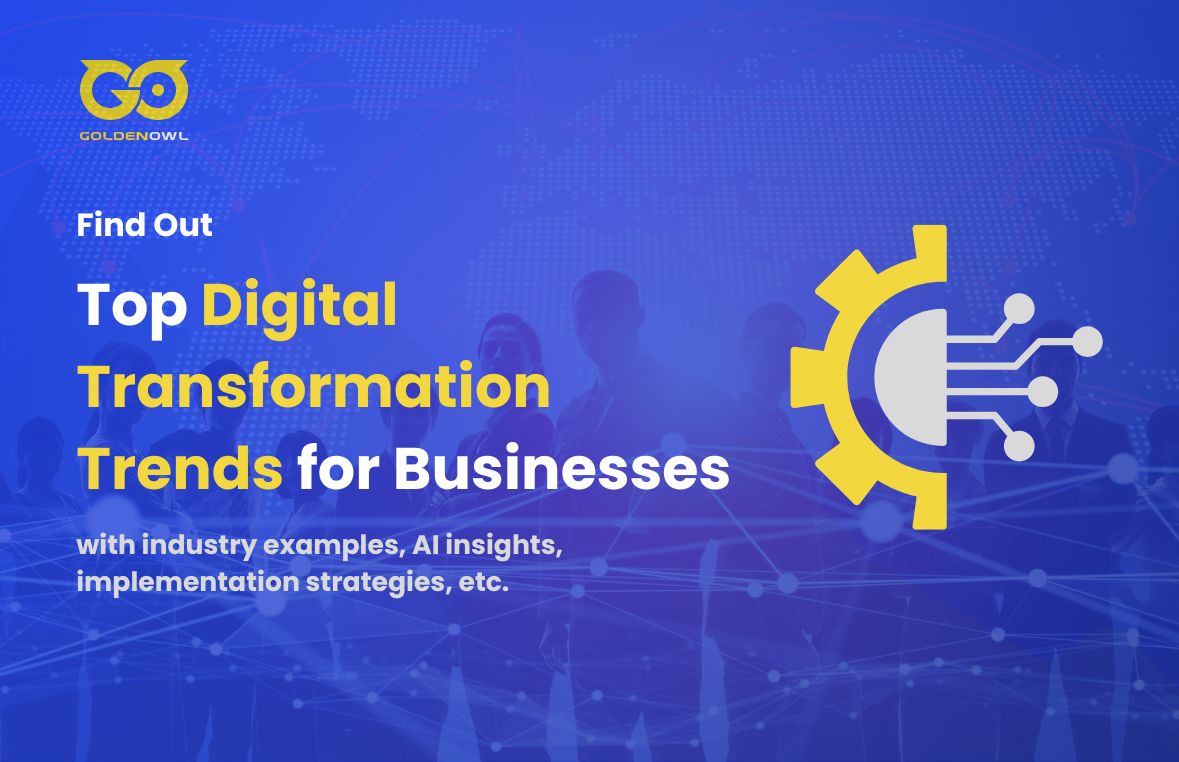 GO
GOLDENOWL

Find Out

Top Digital Transformation Trends for Businesses

with industry examples, AI insights, implementation strategies, etc.